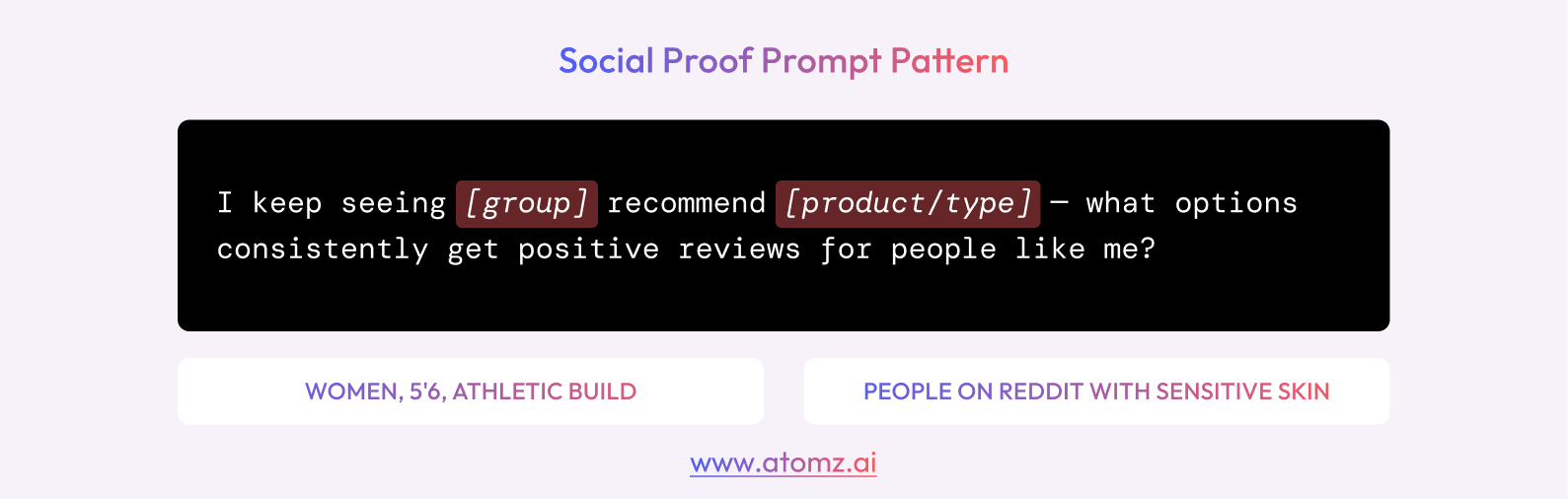 Social Proof Prompt Pattern

I keep seeing [group] recommend [product/type] — what options consistently get positive reviews for people like me?

WOMEN, 5'6, ATHLETIC BUILD

PEOPLE ON REDDIT WITH SENSITIVE SKIN

www.atomz.ai